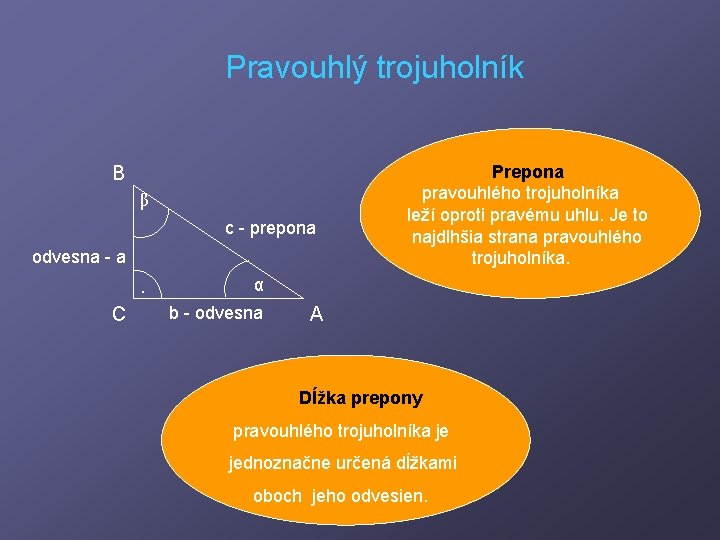 Pravouhlý trojuholník

B

β

c - prepona

odvesna - a

.

α

C

b - odvesna

A

Prepona
pravouhlého trojuholníka leží oproti pravému uhlu. Je to najdlhšia strana pravouhlého trojuholníka.

Dĺžka prepony
pravouhlého trojuholníka je jednoznačne určená dĺžkami oboch jeho odvesien.